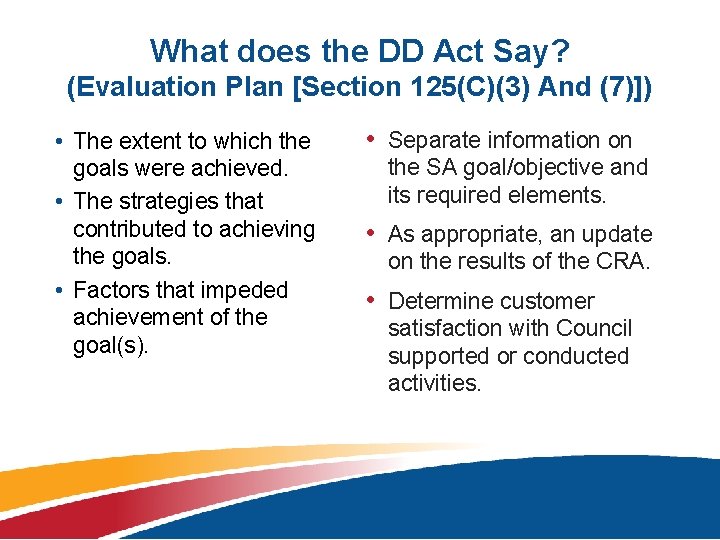 What does the DD Act Say?
(Evaluation Plan [Section 125(C)(3) And (7)])

• The extent to which the goals were achieved.
• The strategies that contributed to achieving the goals.
• Factors that impeded achievement of the goal(s).

• Separate information on the SA goal/objective and its required elements.
• As appropriate, an update on the results of the CRA.
• Determine customer satisfaction with Council supported or conducted activities.